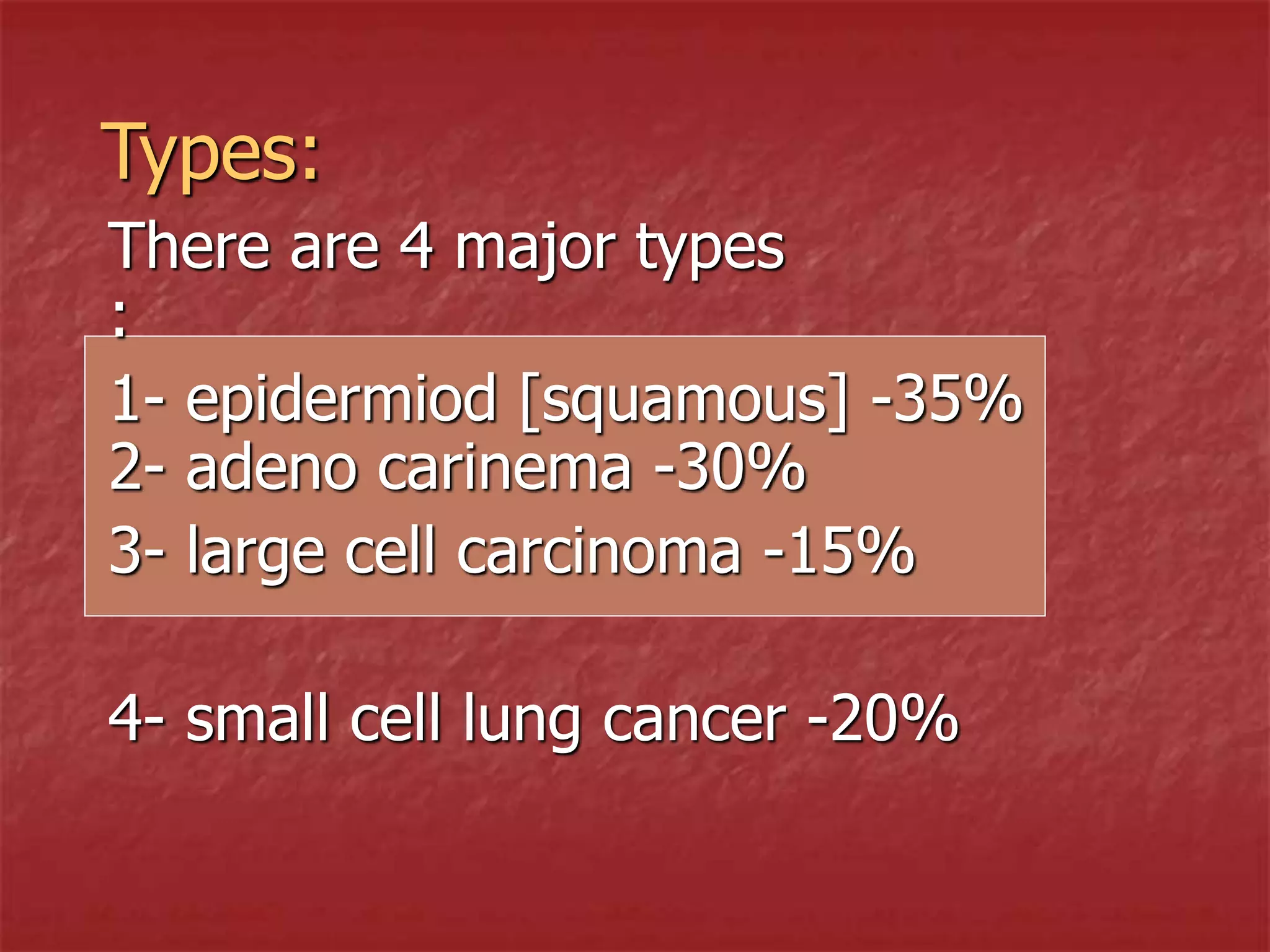 Types:

There are 4 major types
:

1- epidermiod [squamous] -35%
2- adeno carinema -30%
3- large cell carcinoma -15%

4- small cell lung cancer -20%